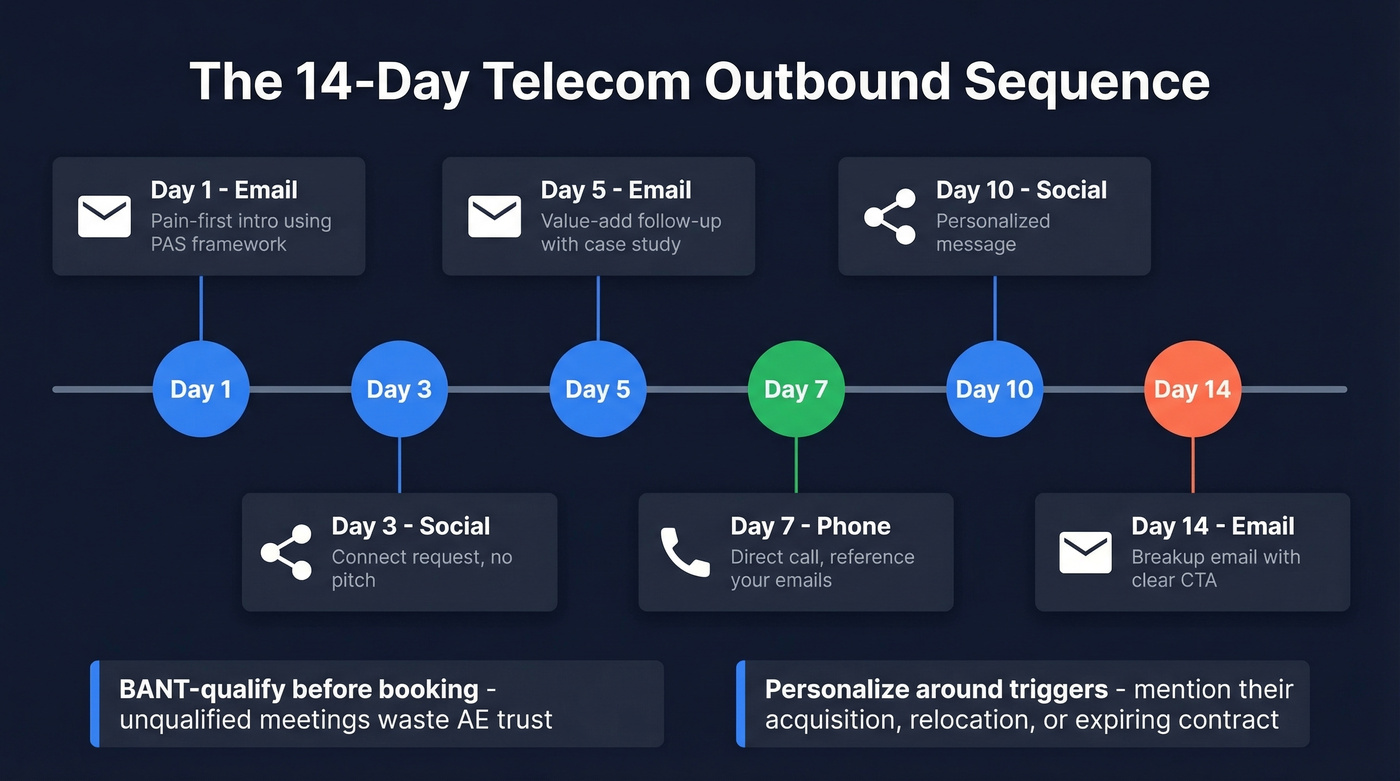 The 14-Day Telecom Outbound Sequence

Day 1 - Email
Pain-first intro using PAS framework

Day 5 - Email
Value-add follow-up with case study

Day 10 - Social
Personalized message

Day 1
Day 3
Day 5
Day 7
Day 10
Day 14

Day 3 - Social
Connect request, no pitch

Day 7 - Phone
Direct call, reference your emails

Day 14 - Email
Breakup email with clear CTA

BANT-qualify before booking - unqualified meetings waste AE trust

Personalize around triggers - mention their acquisition, relocation, or expiring contract